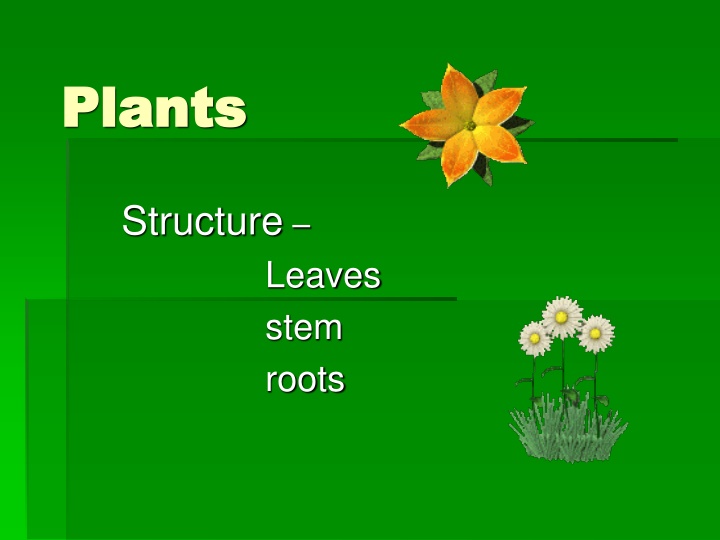 Plants

Structure –

Leaves

stem

roots